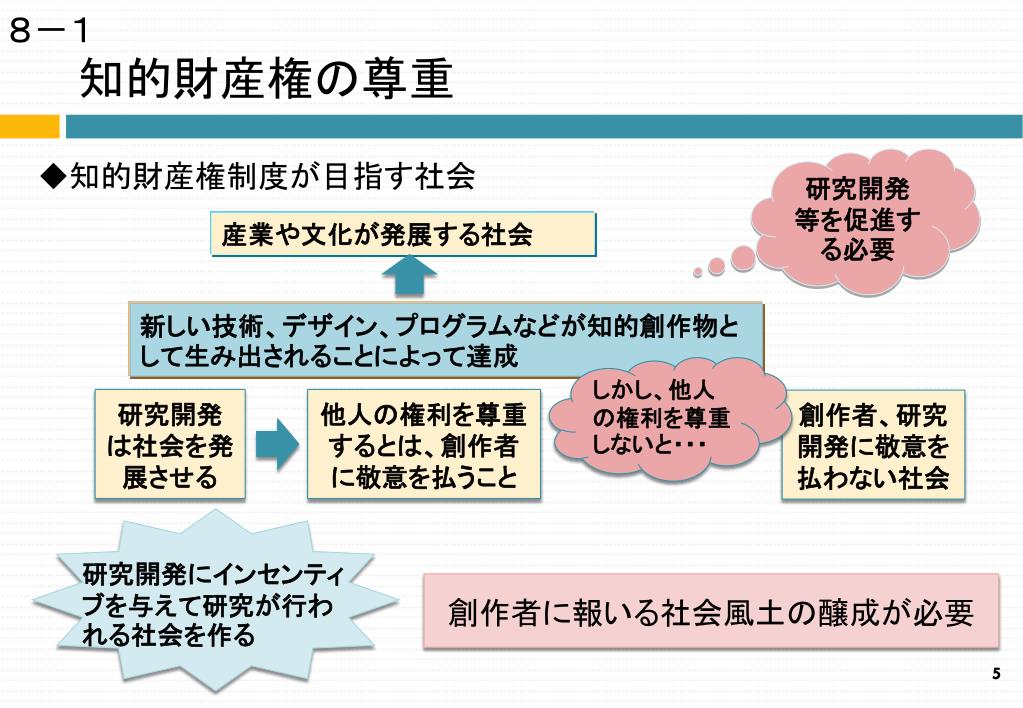 ８－１
知的財産権の尊重

◆知的財産権制度が目指す社会

研究開発等を促進する必要

産業や文化が発展する社会

新しい技術、デザイン、プログラムなどが知的創作物として生み出されることによって達成

研究開発は社会を発展させる

他人の権利を尊重するとは、創作者に敬意を払うこと

しかし、他人の権利を尊重しないと・・・

創作者、研究開発に敬意を払わない社会

研究開発にインセンティブを与えて研究が行われる社会を作る

創作者に報いる社会風土の醸成が必要

5